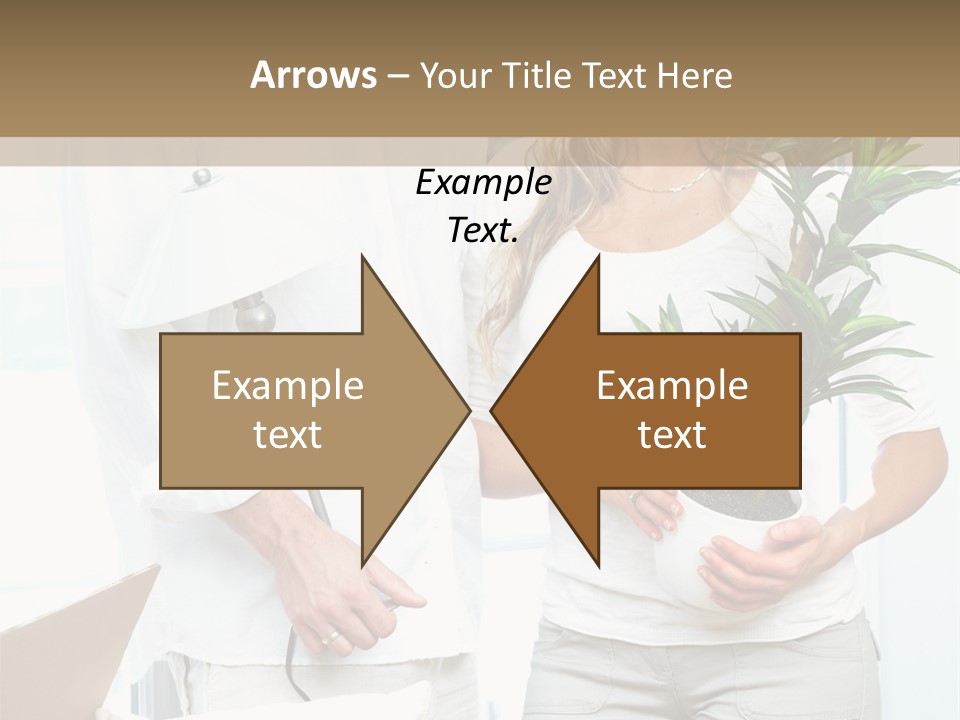 Arrows – Your Title Text Here

Example Text.

Example text

Example text